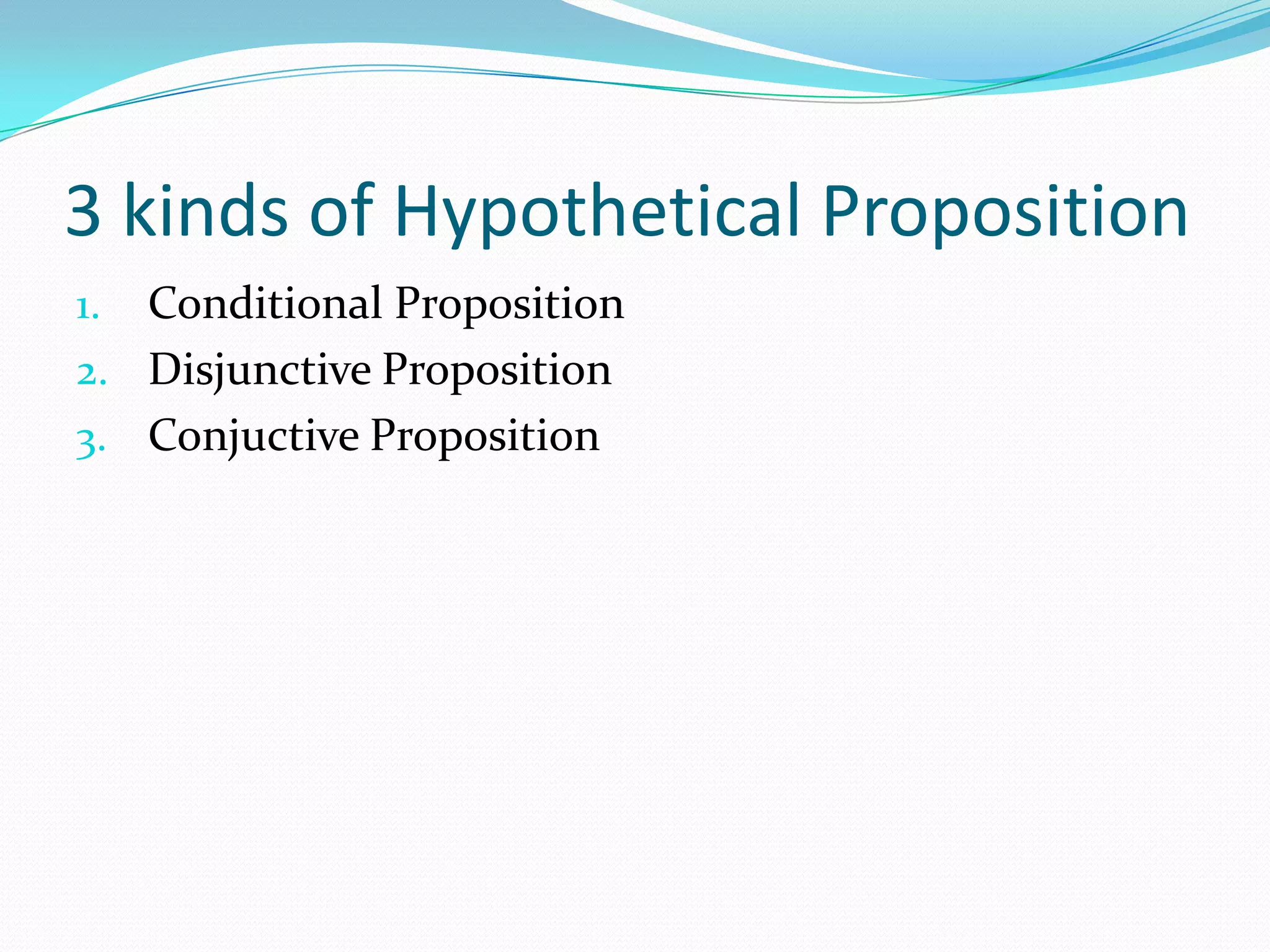 3 kinds of Hypothetical Proposition

1. Conditional Proposition
2. Disjunctive Proposition
3. Conjuctive Proposition